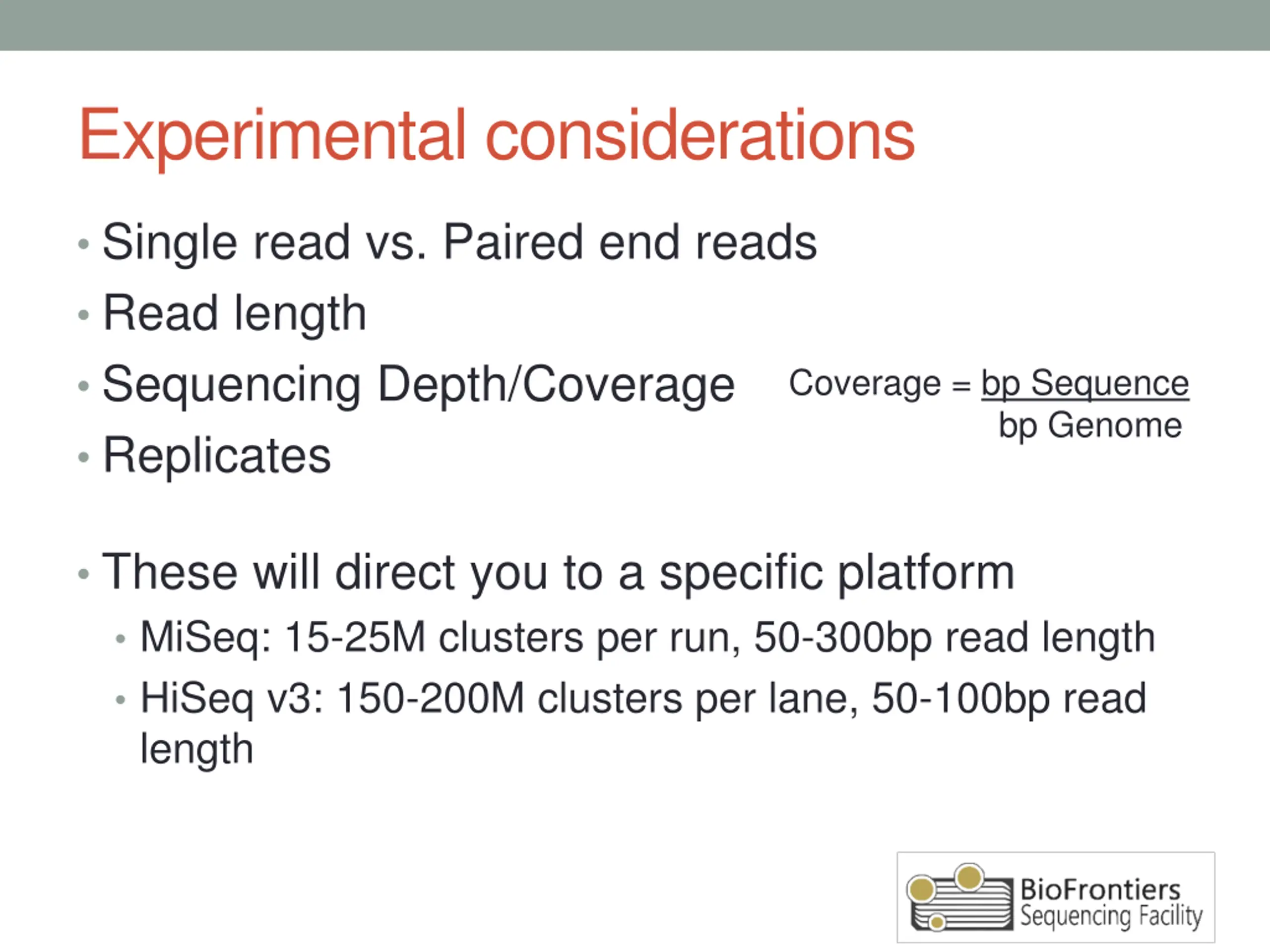 Experimental considerations

• Single read vs. Paired end reads
• Read length
• Sequencing Depth/Coverage
• Replicates

Coverage = $\frac{\text{bp Sequence}}{\text{bp Genome}}$

• These will direct you to a specific platform
  • MiSeq: 15-25M clusters per run, 50-300bp read length
  • HiSeq v3: 150-200M clusters per lane, 50-100bp read length

BioFrontiers
Sequencing Facility